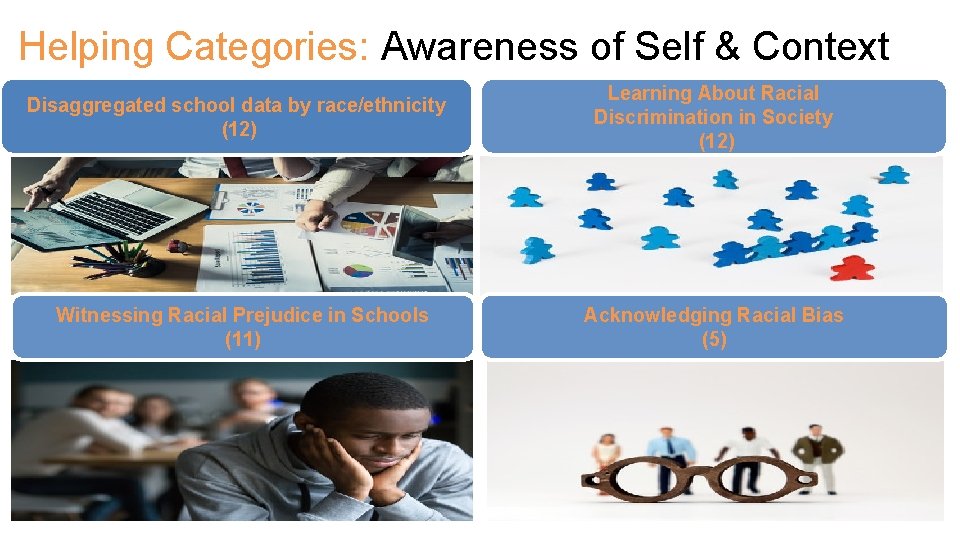 Helping Categories: Awareness of Self & Context

Disaggregated school data by race/ethnicity (12)

Learning About Racial Discrimination in Society (12)

Witnessing Racial Prejudice in Schools (11)

Acknowledging Racial Bias (5)